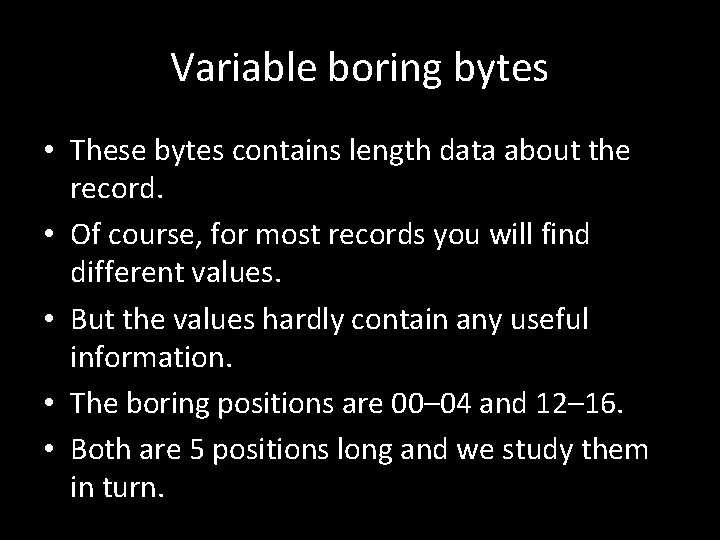 Variable boring bytes

• These bytes contains length data about the record.

• Of course, for most records you will find different values.

• But the values hardly contain any useful information.

• The boring positions are 00–04 and 12–16.

• Both are 5 positions long and we study them in turn.